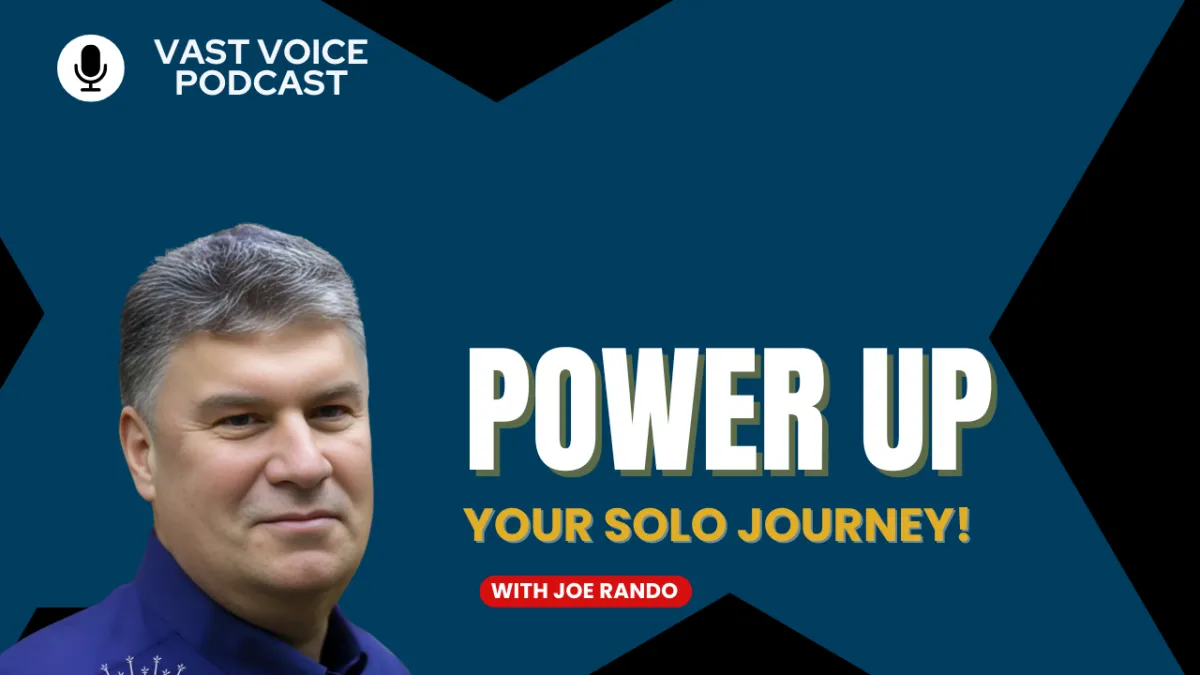 VAST VOICE PODCAST

POWER UP

YOUR SOLO JOURNEY!

WITH JOE RANDO